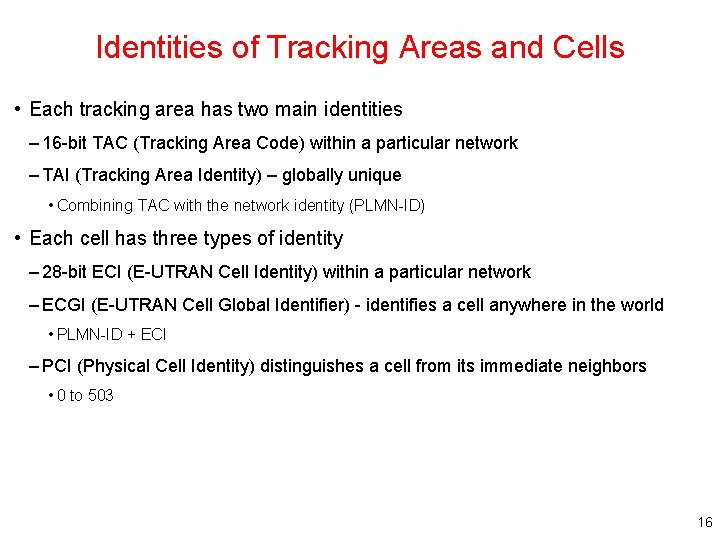 Identities of Tracking Areas and Cells

• Each tracking area has two main identities

– 16-bit TAC (Tracking Area Code) within a particular network

– TAI (Tracking Area Identity) – globally unique

• Combining TAC with the network identity (PLMN-ID)

• Each cell has three types of identity

– 28-bit ECI (E-UTRAN Cell Identity) within a particular network

– ECGI (E-UTRAN Cell Global Identifier) - identifies a cell anywhere in the world

• PLMN-ID + ECI

– PCI (Physical Cell Identity) distinguishes a cell from its immediate neighbors

• 0 to 503

16